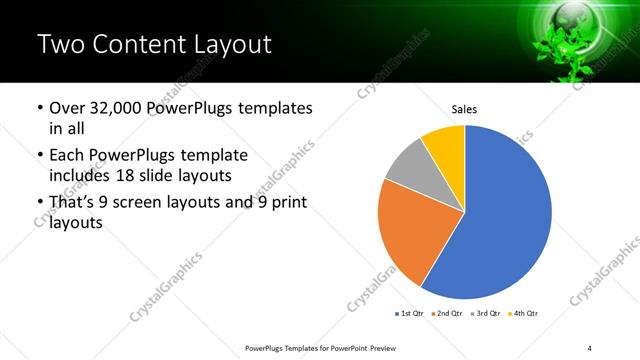 Two Content Layout

• Over 32,000 PowerPlugs templates in all
• Each PowerPlugs template includes 18 slide layouts
• That's 9 screen layouts and 9 print layouts

Sales

1st Qtr  2nd Qtr  3rd Qtr  4th Qtr

CrystalGraphics

PowerPlugs Templates for PowerPoint Preview

4